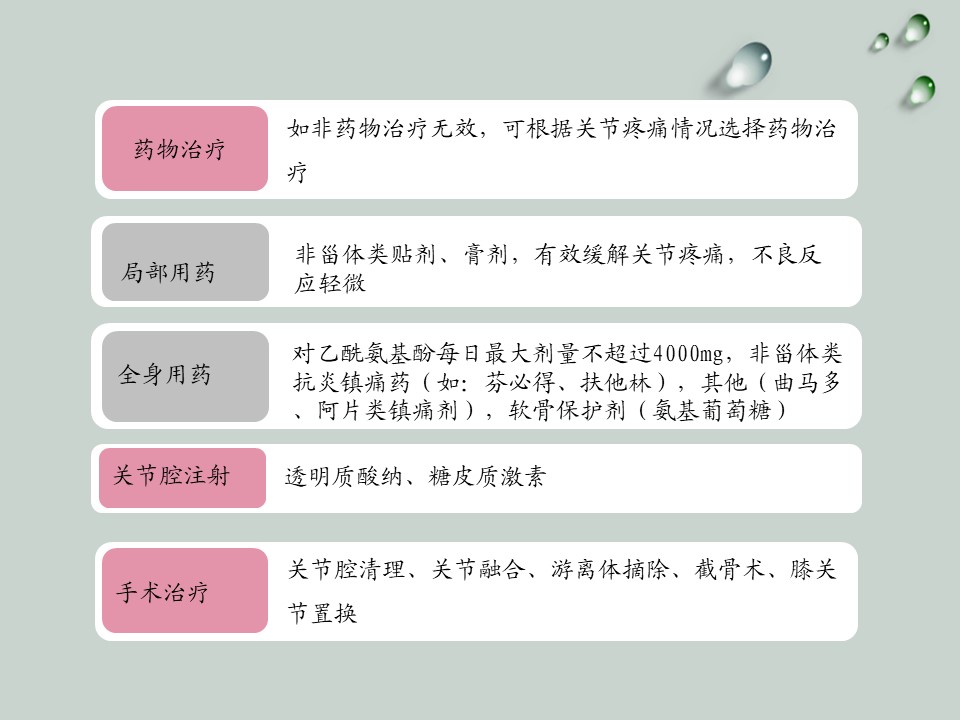 药物治疗

如非药物治疗无效，可根据关节疼痛情况选择药物治疗

局部用药

非甾体类贴剂、膏剂，有效缓解关节疼痛，不良反应轻微

全身用药

对乙酰氨基酚每日最大剂量不超过4000mg，非甾体类抗炎镇痛药（如：芬必得、扶他林），其他（曲马多、阿片类镇痛剂），软骨保护剂（氨基葡萄糖）

关节腔注射

透明质酸纳、糖皮质激素

手术治疗

关节腔清理、关节融合、游离体摘除、截骨术、膝关节置换